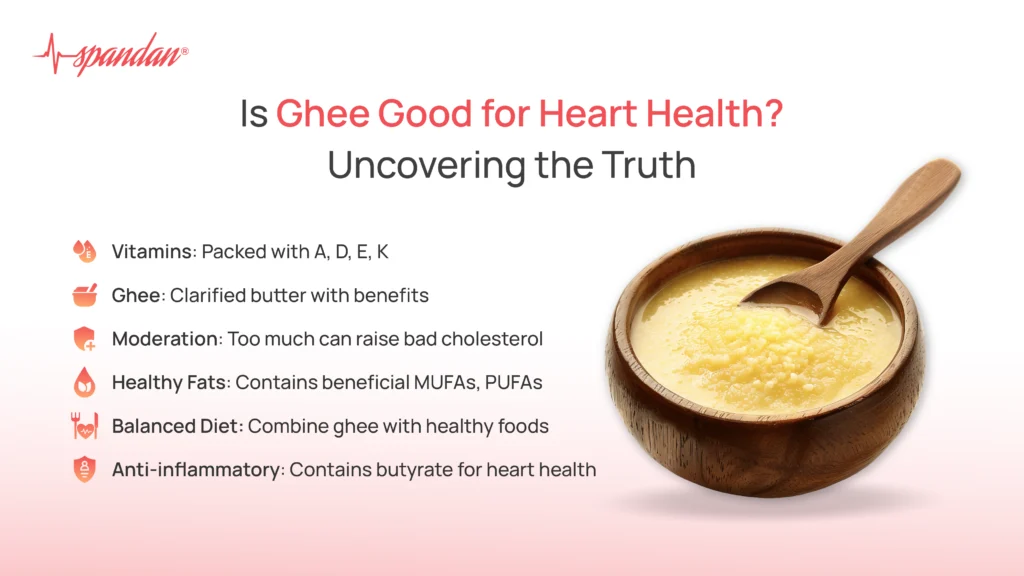 spandan®

Is Ghee Good for Heart Health?
Uncovering the Truth

Vitamins: Packed with A, D, E, K

Ghee: Clarified butter with benefits

Moderation: Too much can raise bad cholesterol

Healthy Fats: Contains beneficial MUFAs, PUFAs

Balanced Diet: Combine ghee with healthy foods

Anti-inflammatory: Contains butyrate for heart health